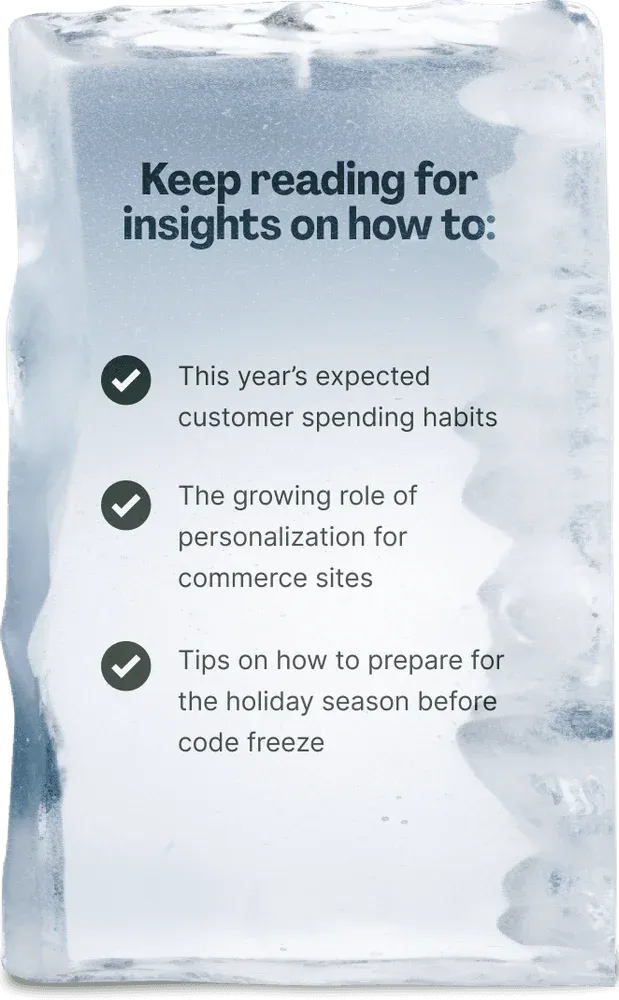 Keep reading for insights on how to:

✓ This year's expected customer spending habits

✓ The growing role of personalization for commerce sites

✓ Tips on how to prepare for the holiday season before code freeze